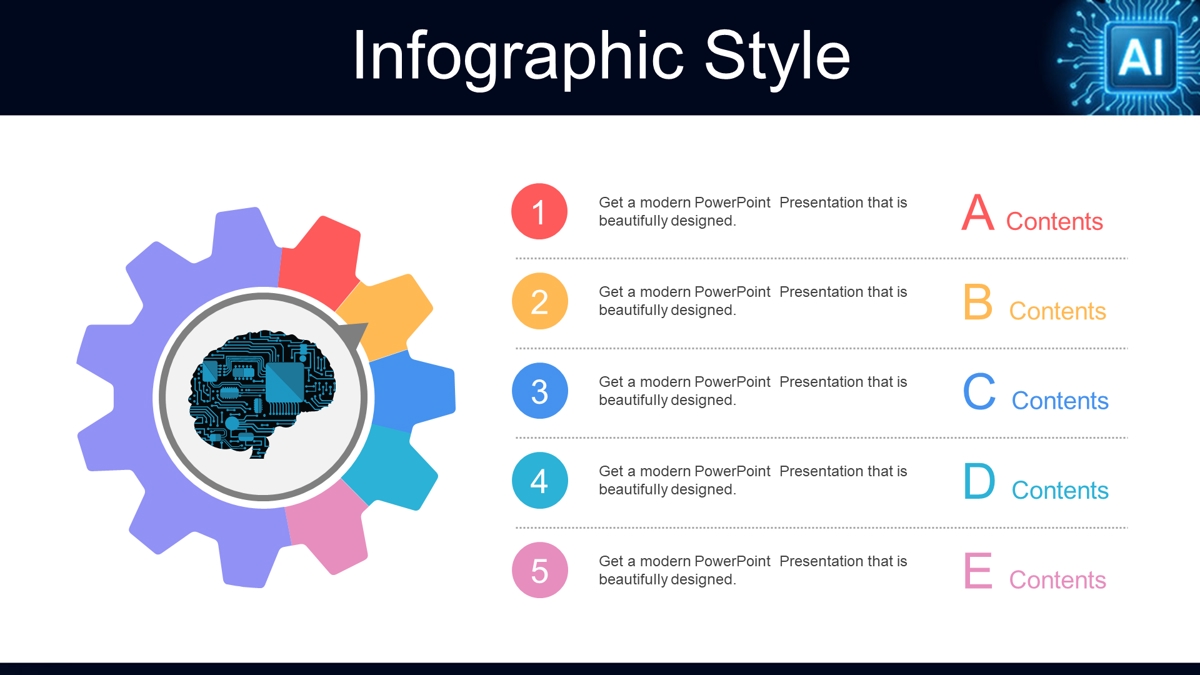 Infographic Style

AI

1
Get a modern PowerPoint Presentation that is beautifully designed.
A Contents

2
Get a modern PowerPoint Presentation that is beautifully designed.
B Contents

3
Get a modern PowerPoint Presentation that is beautifully designed.
C Contents

4
Get a modern PowerPoint Presentation that is beautifully designed.
D Contents

5
Get a modern PowerPoint Presentation that is beautifully designed.
E Contents